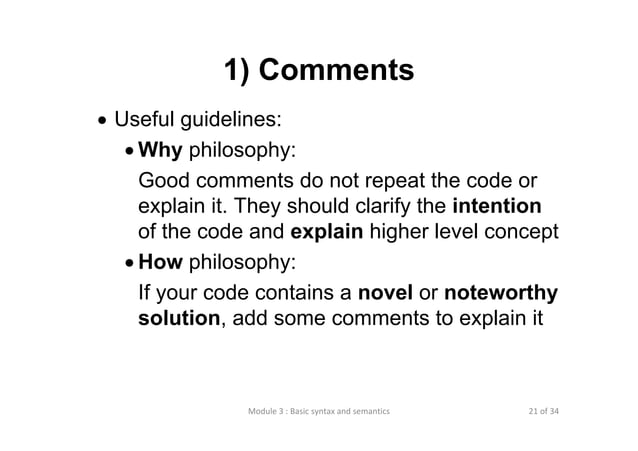 1) Comments

• Useful guidelines:

• Why philosophy:

Good comments do not repeat the code or explain it. They should clarify the intention of the code and explain higher level concept

• How philosophy:

If your code contains a novel or noteworthy solution, add some comments to explain it

Module 3 : Basic syntax and semantics

21 of 34